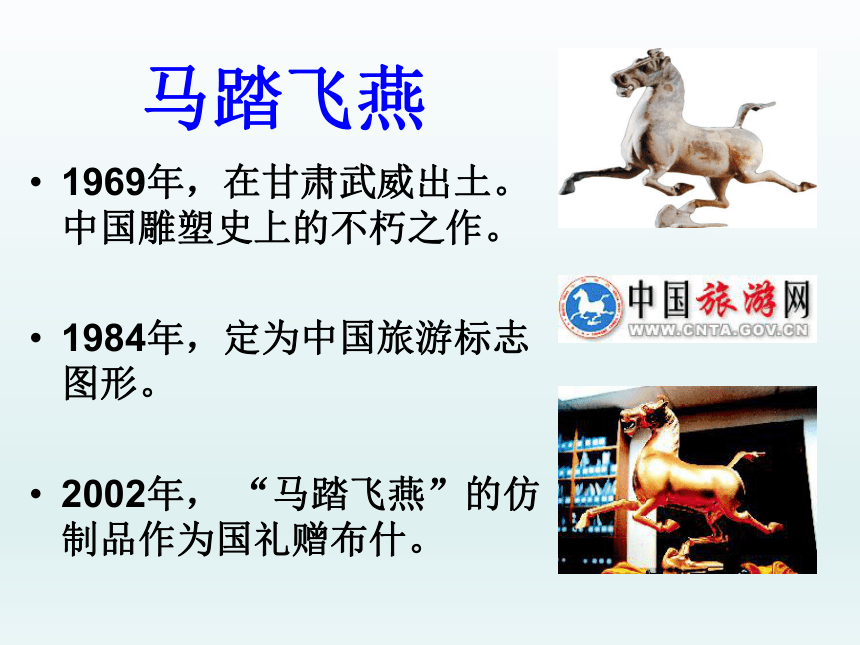 马踏飞燕

• 1969年，在甘肃武威出土。中国雕塑史上的不朽之作。

• 1984年，定为中国旅游标志图形。

• 2002年，“马踏飞燕”的仿制品作为国礼赠布什。

中国旅游网
WWW.CNTA.GOV.CN